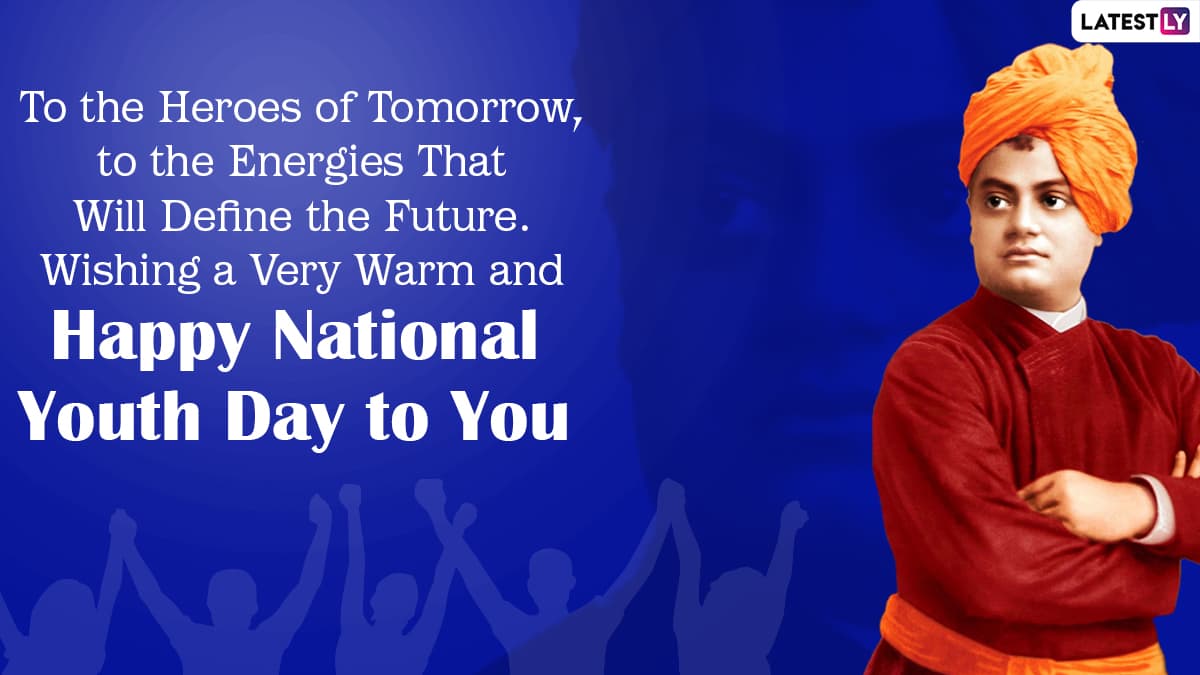 LATESTLY

To the Heroes of Tomorrow, to the Energies That Will Define the Future. Wishing a Very Warm and

Happy National Youth Day to You